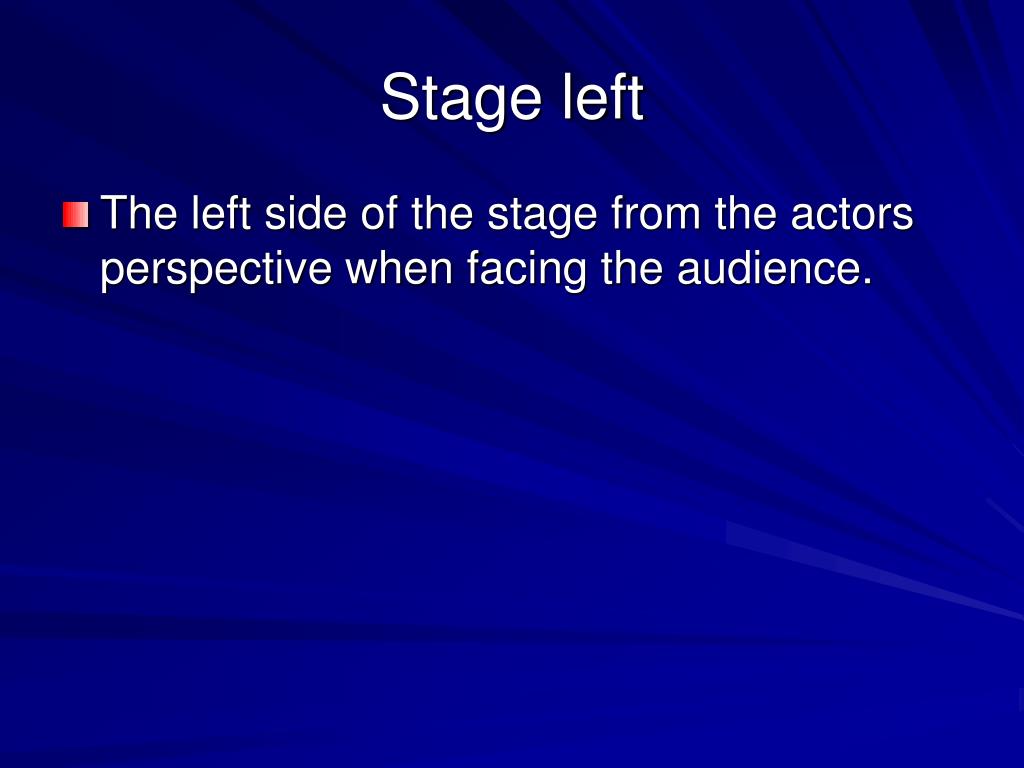 Stage left

The left side of the stage from the actors perspective when facing the audience.